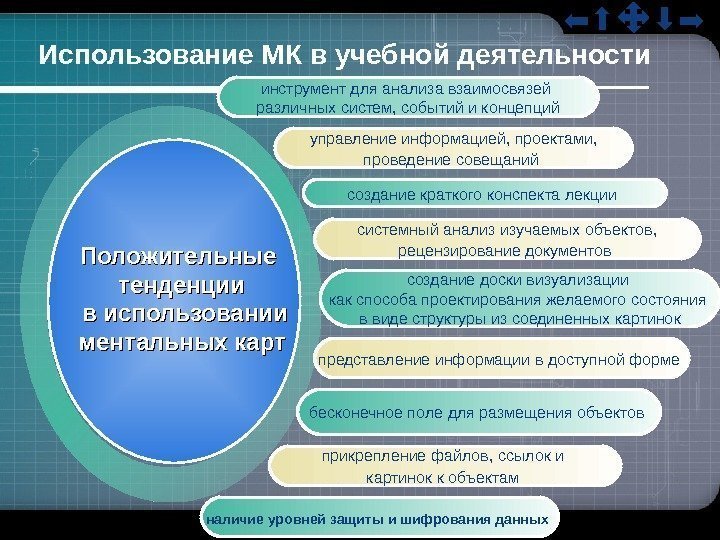 Использование МК в учебной деятельности

Положительные тенденции в использовании ментальных карт

инструмент для анализа взаимосвязей различных систем, событий и концепций

управление информацией, проектами, проведение совещаний

создание краткого конспекта лекции

системный анализ изучаемых объектов, рецензирование документов

создание доски визуализации как способа проектирования желаемого состояния в виде структуры из соединенных картинок

представление информации в доступной форме

бесконечное поле для размещения объектов

прикрепление файлов, ссылок и картинок к объектам

наличие уровней защиты и шифрования данных